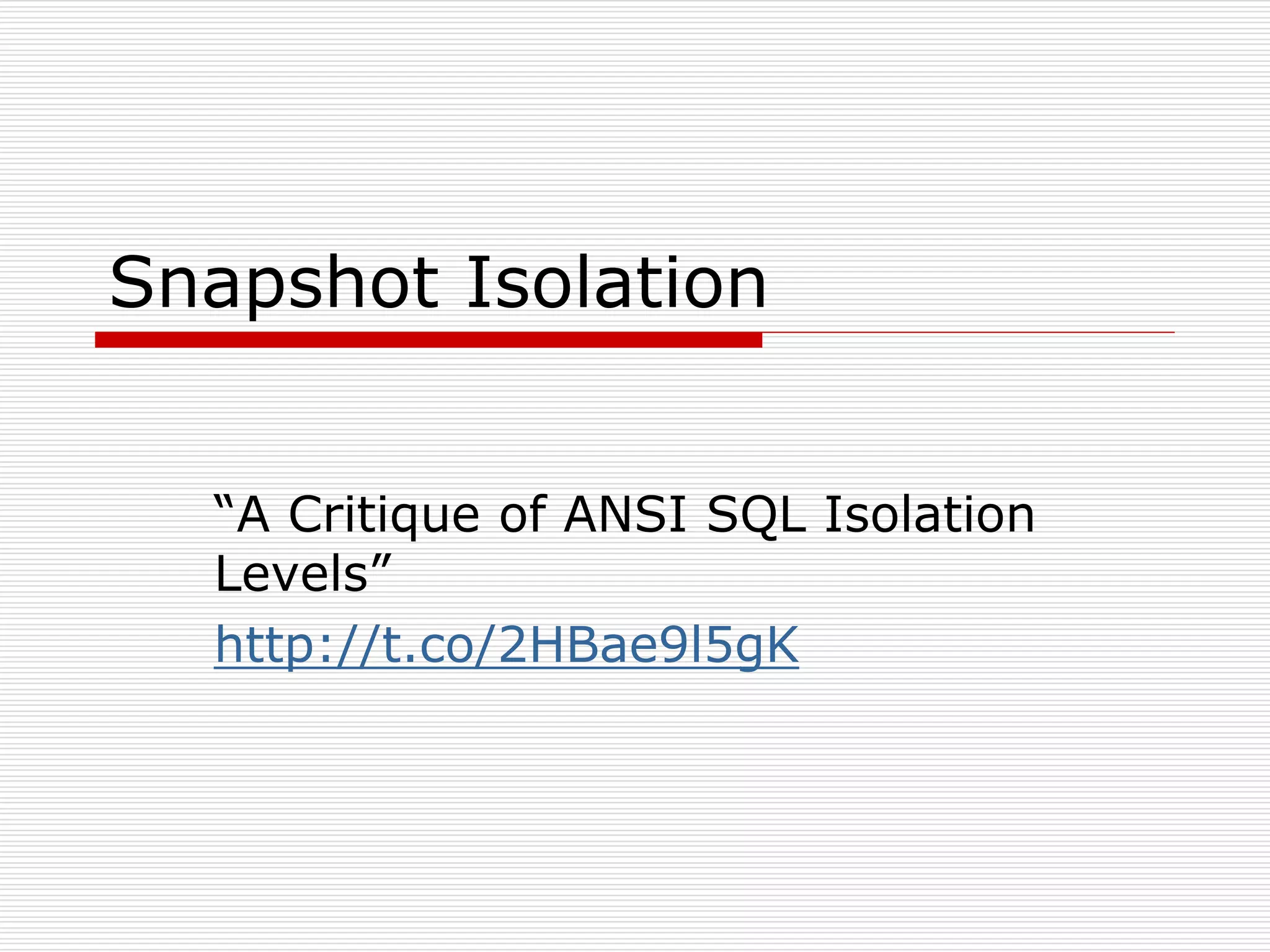 Snapshot Isolation

“A Critique of ANSI SQL Isolation Levels”

http://t.co/2HBae9l5gK